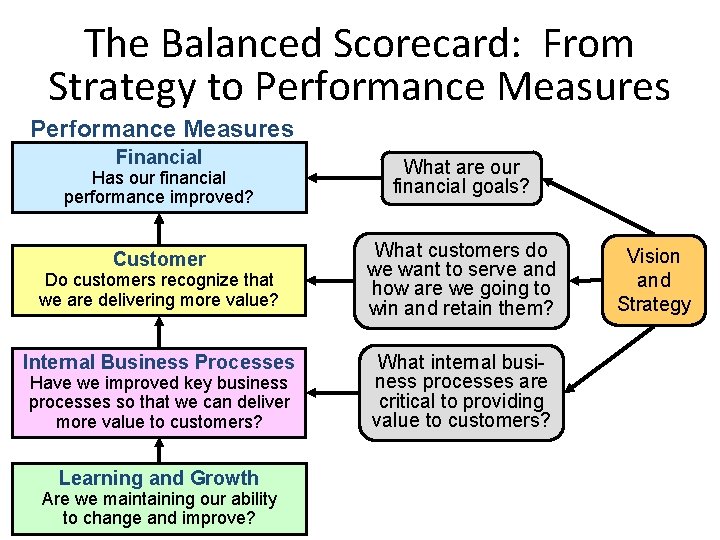 The Balanced Scorecard: From Strategy to Performance Measures

Performance Measures

Financial
Has our financial performance improved?

Customer
Do customers recognize that we are delivering more value?

Internal Business Processes
Have we improved key business processes so that we can deliver more value to customers?

Learning and Growth
Are we maintaining our ability to change and improve?

What are our financial goals?

What customers do we want to serve and how are we going to win and retain them?

What internal business processes are critical to providing value to customers?

Vision and Strategy